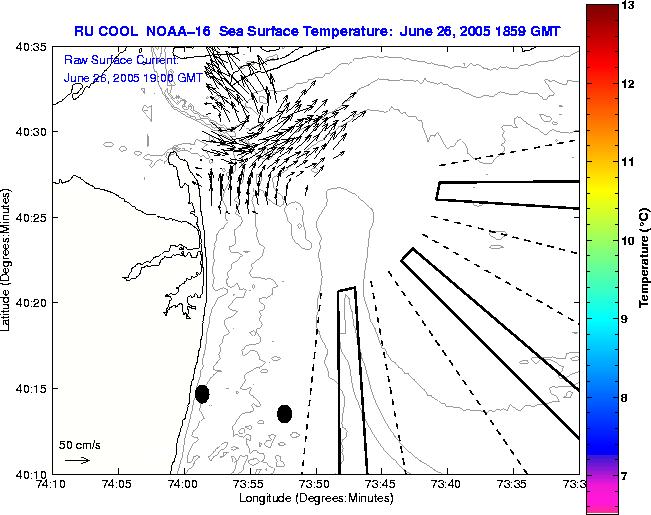 RU COOL NOAA-16 Sea Surface Temperature: June 26, 2005 1859 GMT

Raw Surface Current:
June 26, 2005 19:00 GMT

40:35
40:30
40:25
40:20
40:15
40:10

Latitude (Degrees:Minutes)

50 cm/s

74:10 74:05 74:00 73:55 73:50 73:45 73:40 73:35 73:3

Longitude (Degrees:Minutes)

13
12
11
10
9
8
7

Temperature (°C)